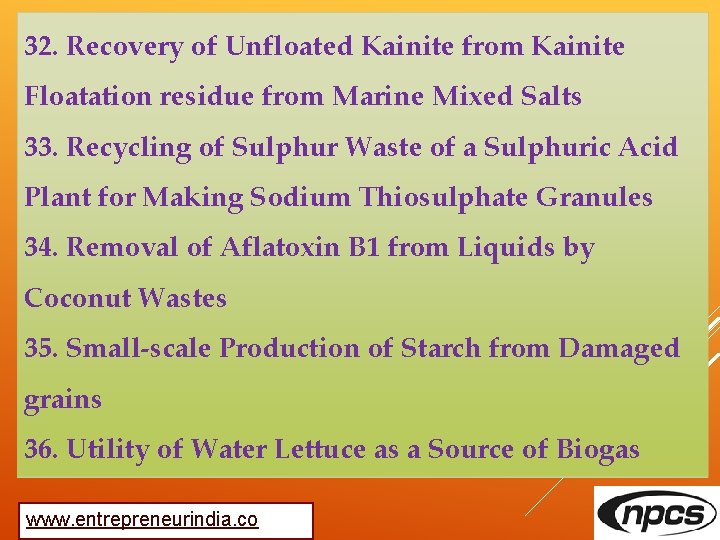 32. Recovery of Unfloated Kainite from Kainite Floatation residue from Marine Mixed Salts

33. Recycling of Sulphur Waste of a Sulphuric Acid Plant for Making Sodium Thiosulphate Granules

34. Removal of Aflatoxin B1 from Liquids by Coconut Wastes

35. Small-scale Production of Starch from Damaged grains

36. Utility of Water Lettuce as a Source of Biogas

www.entrepreneurindia.co

npcs